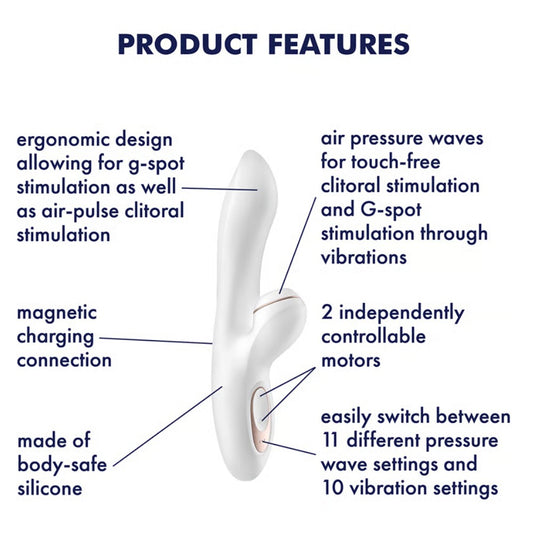 PRODUCT FEATURES

ergonomic design allowing for g-spot stimulation as well as air-pulse clitoral stimulation

magnetic charging connection

made of body-safe silicone

air pressure waves for touch-free clitoral stimulation and G-spot stimulation through vibrations

2 independently controllable motors

easily switch between 11 different pressure wave settings and 10 vibration settings